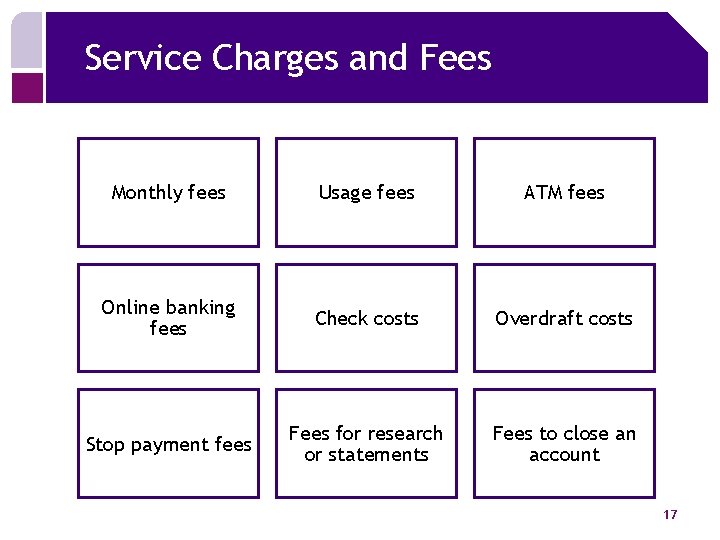 Service Charges and Fees

Monthly fees

Usage fees

ATM fees

Online banking fees

Check costs

Overdraft costs

Stop payment fees

Fees for research or statements

Fees to close an account

17